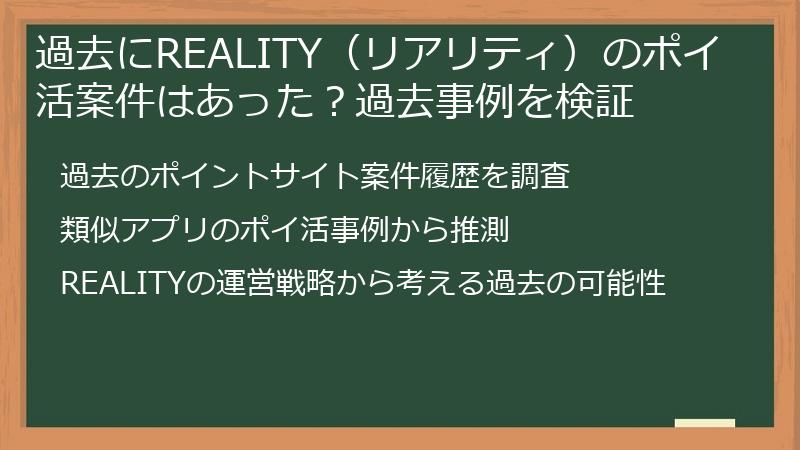 過去にREALITY（リアリティ）のポイ活案件はあった？過去事例を検証

過去のポイントサイト案件履歴を調査

類似アプリのポイ活事例から推測

REALITYの運営戦略から考える過去の可能性